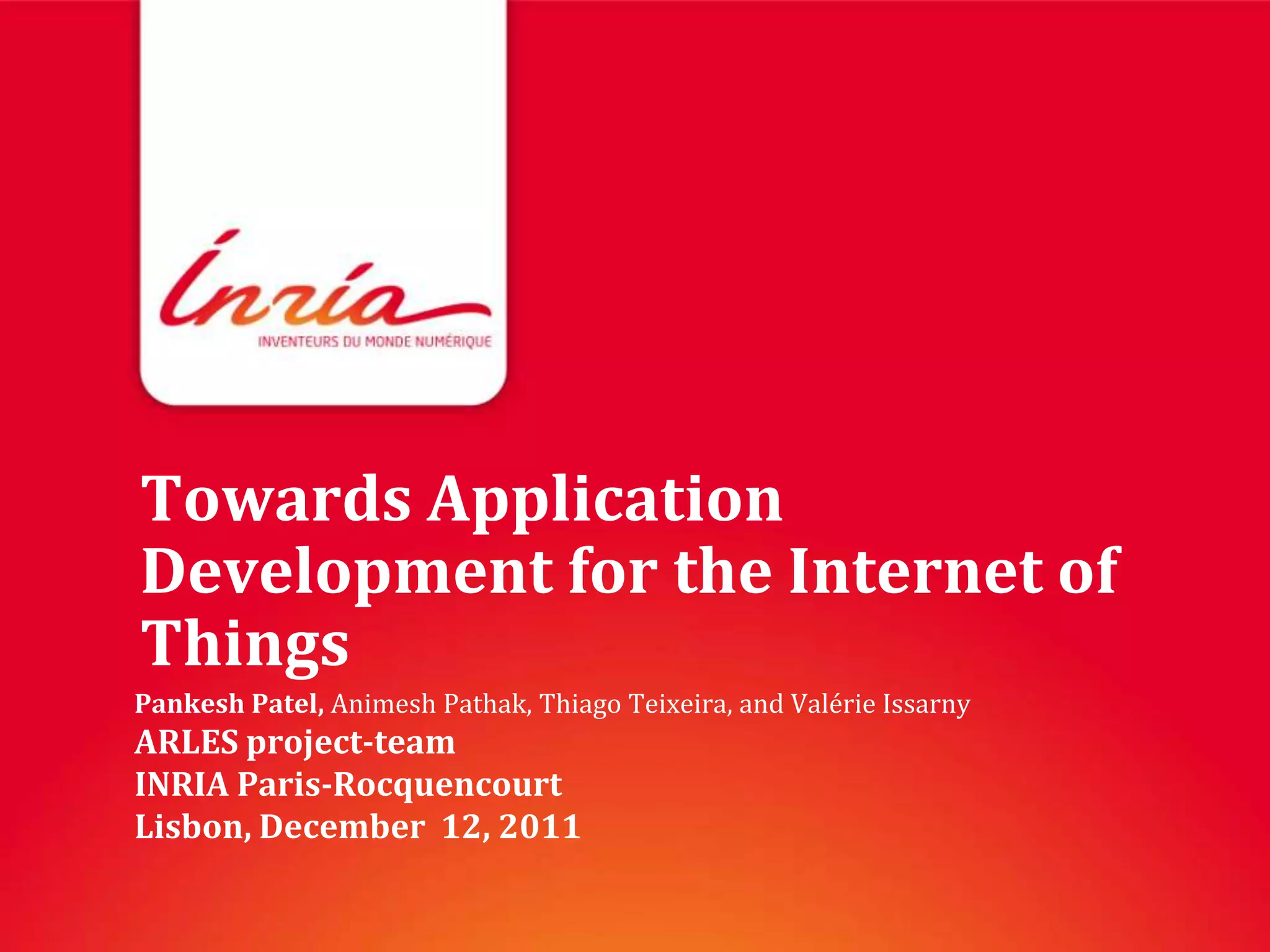 Inria
INVENTEURS DU MONDE NUMÉRIQUE

Towards Application Development for the Internet of Things

Pankesh Patel, Animesh Pathak, Thiago Teixeira, and Valérie Issarny
ARLES project-team
INRIA Paris-Rocquencourt
Lisbon, December 12, 2011